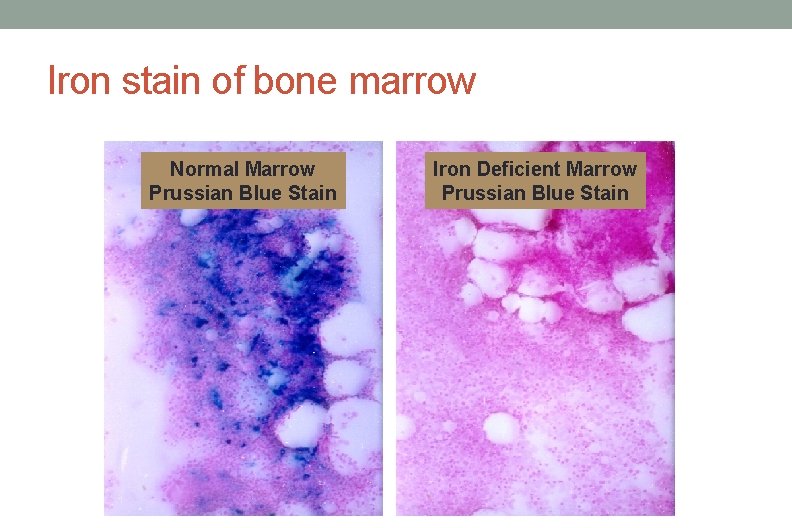 Iron stain of bone marrow

Normal Marrow
Prussian Blue Stain

Iron Deficient Marrow
Prussian Blue Stain